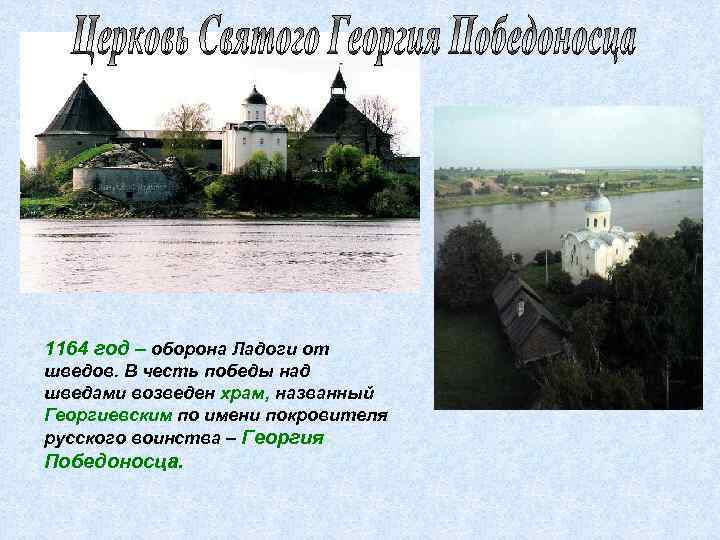 Церковь Святого Георгия Победоносца

1164 год – оборона Ладоги от шведов. В честь победы над шведами возведен храм, названный Георгиевским по имени покровителя русского воинства – Георгия Победоносца.